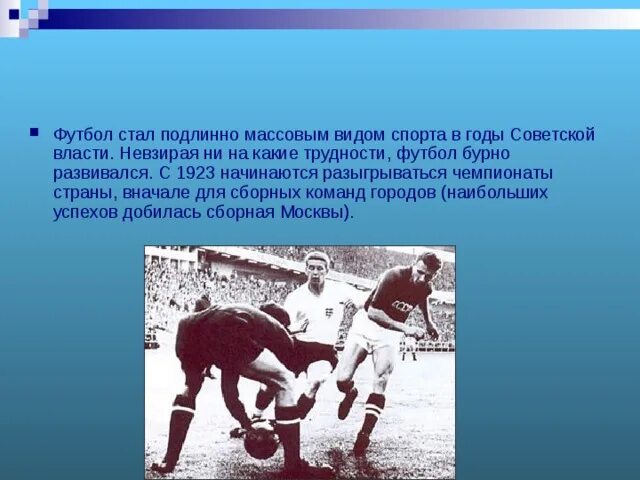 Футбол стал подлинно массовым видом спорта в годы Советской власти. Невзирая ни на какие трудности, футбол бурно развивался. С 1923 начинаются разыгрываться чемпионаты страны, вначале для сборных команд городов (наибольших успехов добилась сборная Москвы).

СССР